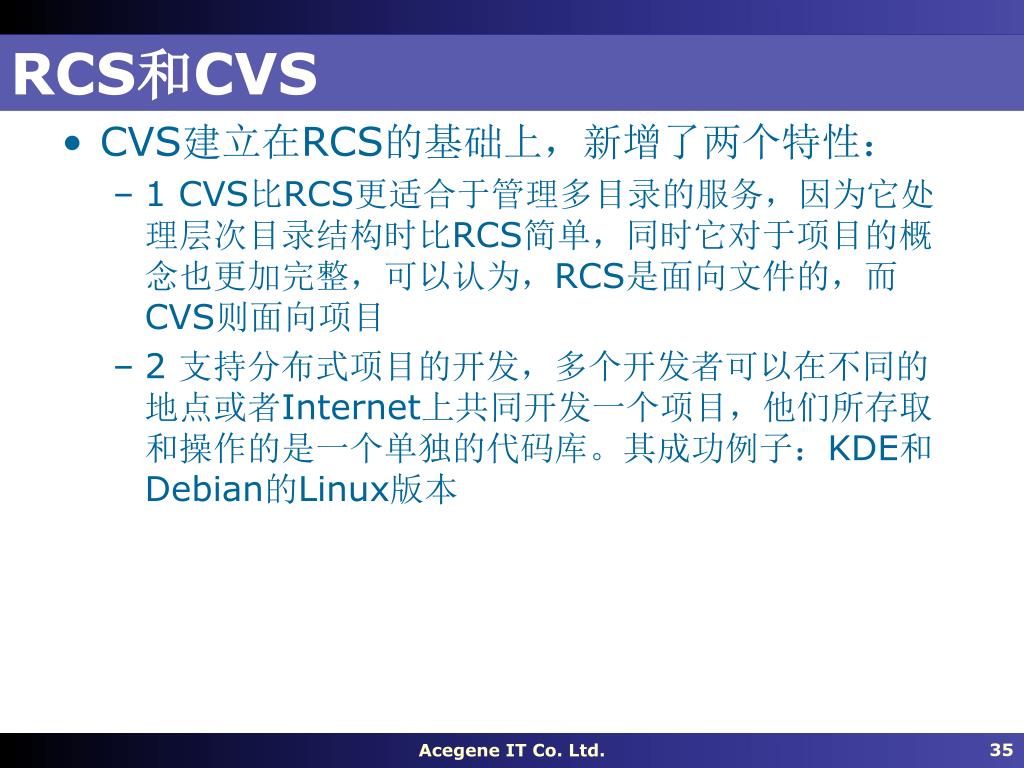 RCS和CVS

• CVS建立在RCS的基础上，新增了两个特性：

– 1 CVS比RCS更适合于管理多目录的服务，因为它处理层次目录结构时比RCS简单，同时它对于项目的概念也更加完整，可以认为，RCS是面向文件的，而CVS则面向项目

– 2 支持分布式项目的开发，多个开发者可以在不同的地点或者Internet上共同开发一个项目，他们所存取和操作的是一个单独的代码库。其成功例子：KDE和Debian的Linux版本

Acegene IT Co. Ltd.

35